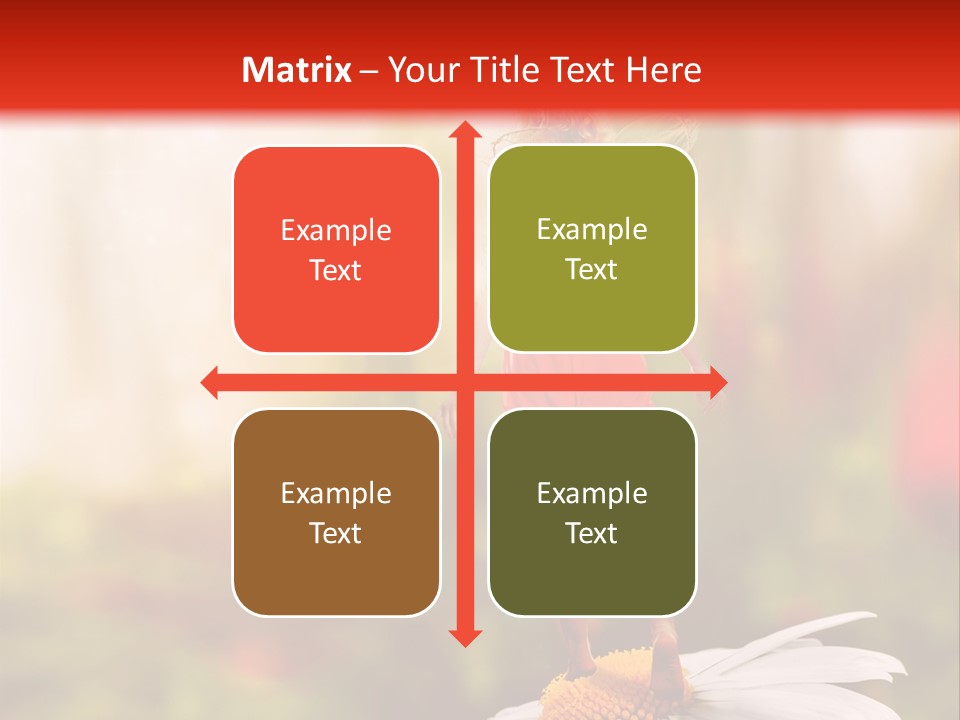 Matrix – Your Title Text Here

Example Text

Example Text

Example Text

Example Text